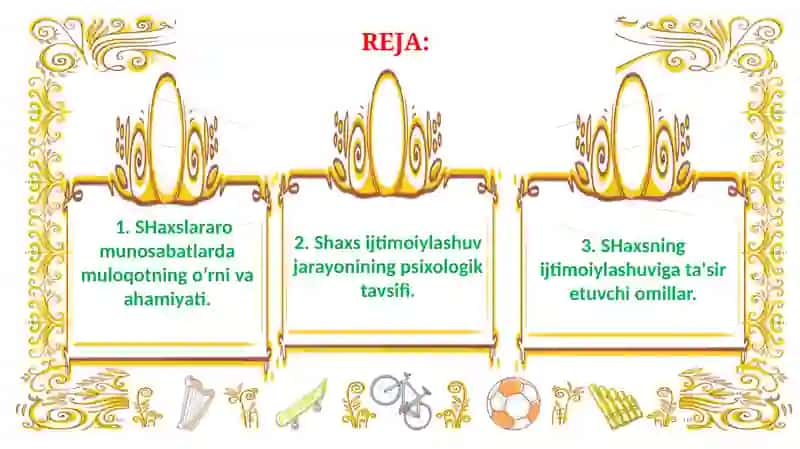 REJA:

1. SHaxslararo munosabatlarda muloqotning o'rni va ahamiyati.

2. Shaxs ijtimoiylashuv jarayonining psixologik tavsifi.

3. SHaxsning ijtimoiylashuviga ta'sir etuvchi omillar.